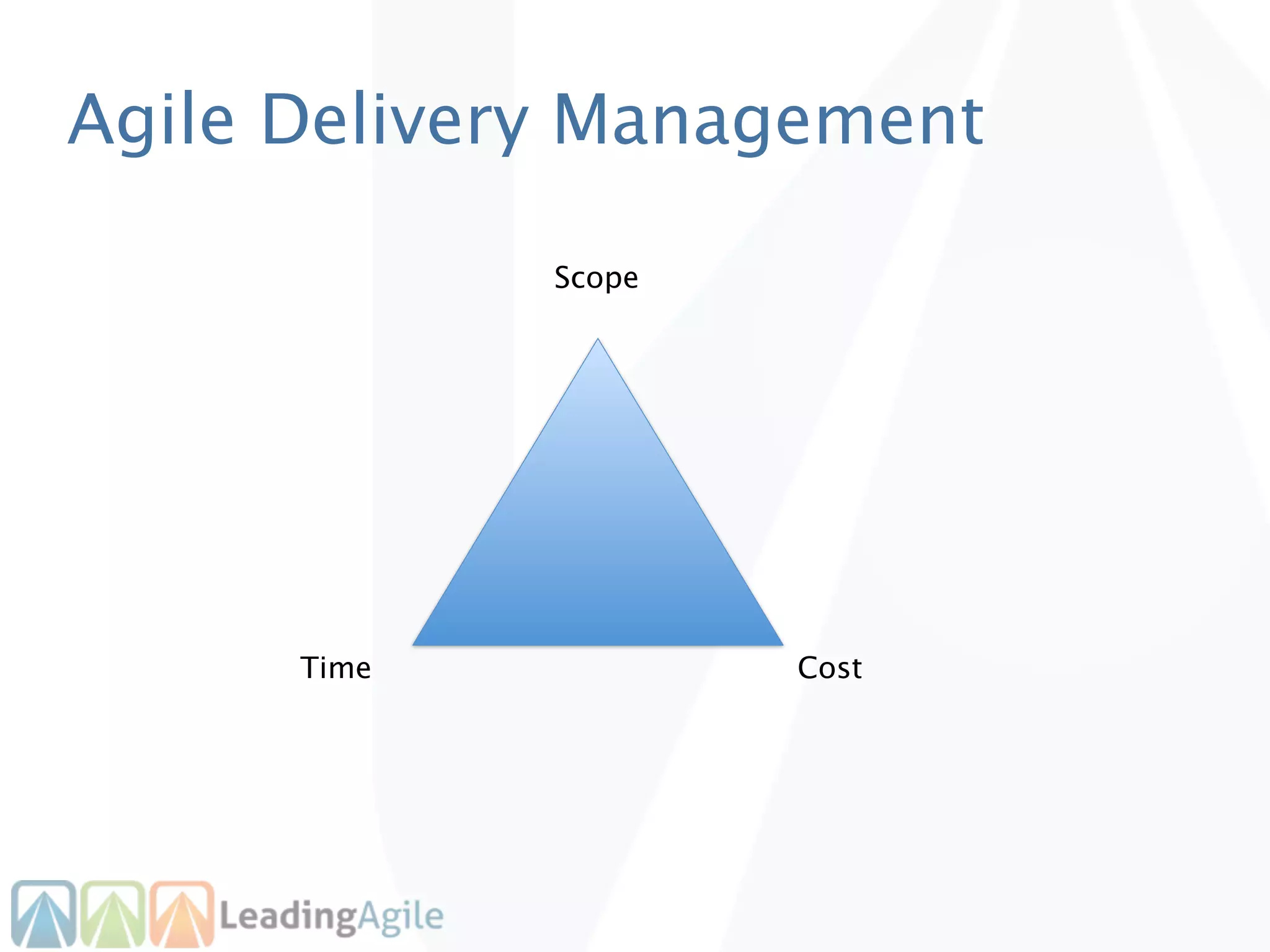 Agile Delivery Management

Scope

Time

Cost

LeadingAgile